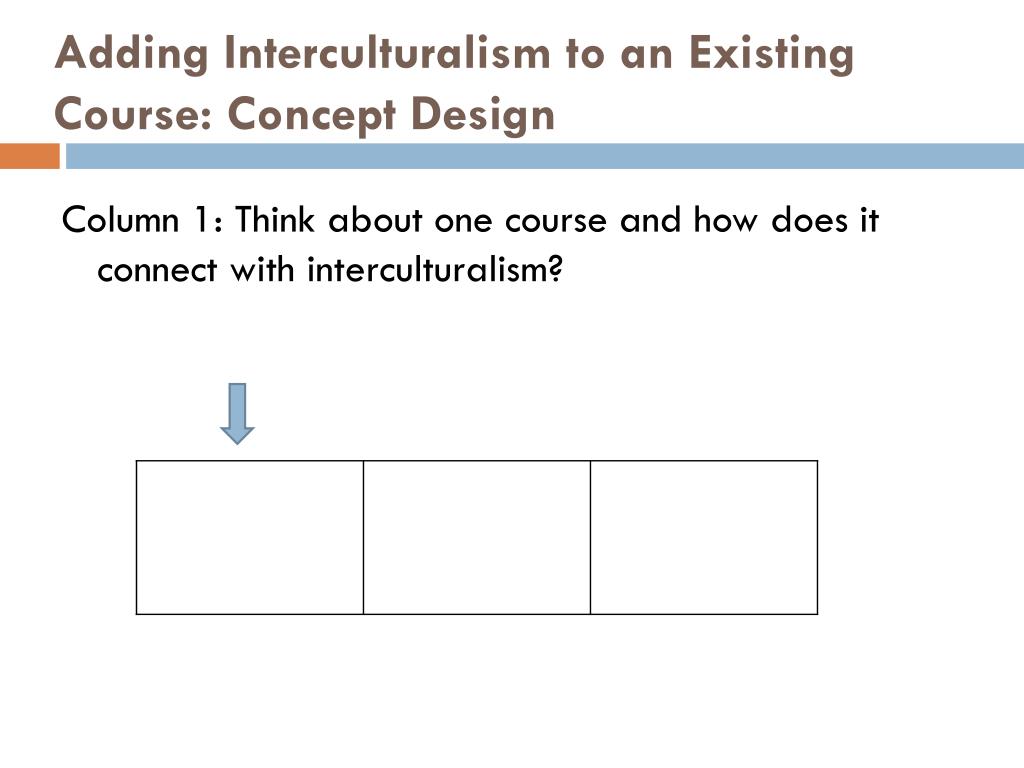 Adding Interculturalism to an Existing Course: Concept Design

Column 1: Think about one course and how does it connect with interculturalism?